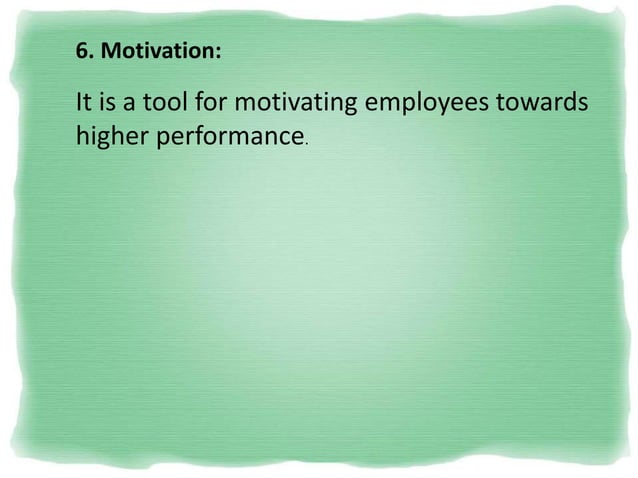 6. Motivation:

It is a tool for motivating employees towards higher performance.